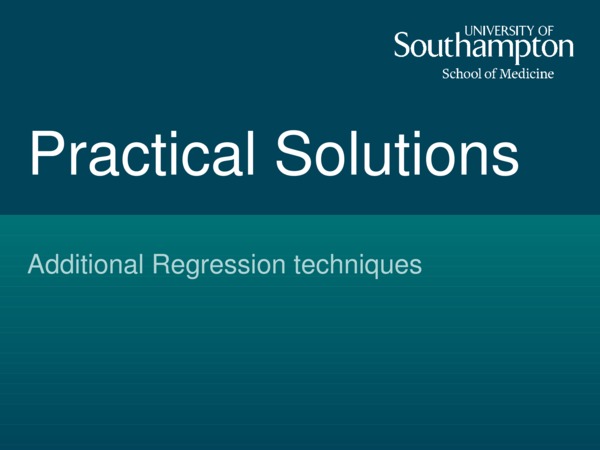 UNIVERSITY OF
Southampton
School of Medicine

Practical Solutions

Additional Regression techniques